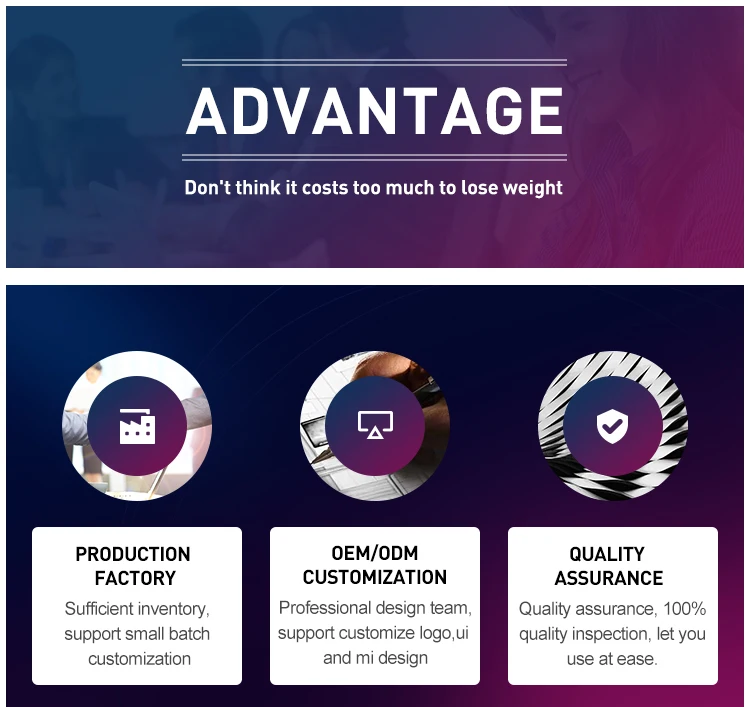 ADVANTAGE

Don't think it costs too much to lose weight

PRODUCTION FACTORY

Sufficient inventory, support small batch customization

OEM/ODM CUSTOMIZATION

Professional design team, support customize logo,ui and mi design

QUALITY ASSURANCE

Quality assurance, 100% quality inspection, let you use at ease.